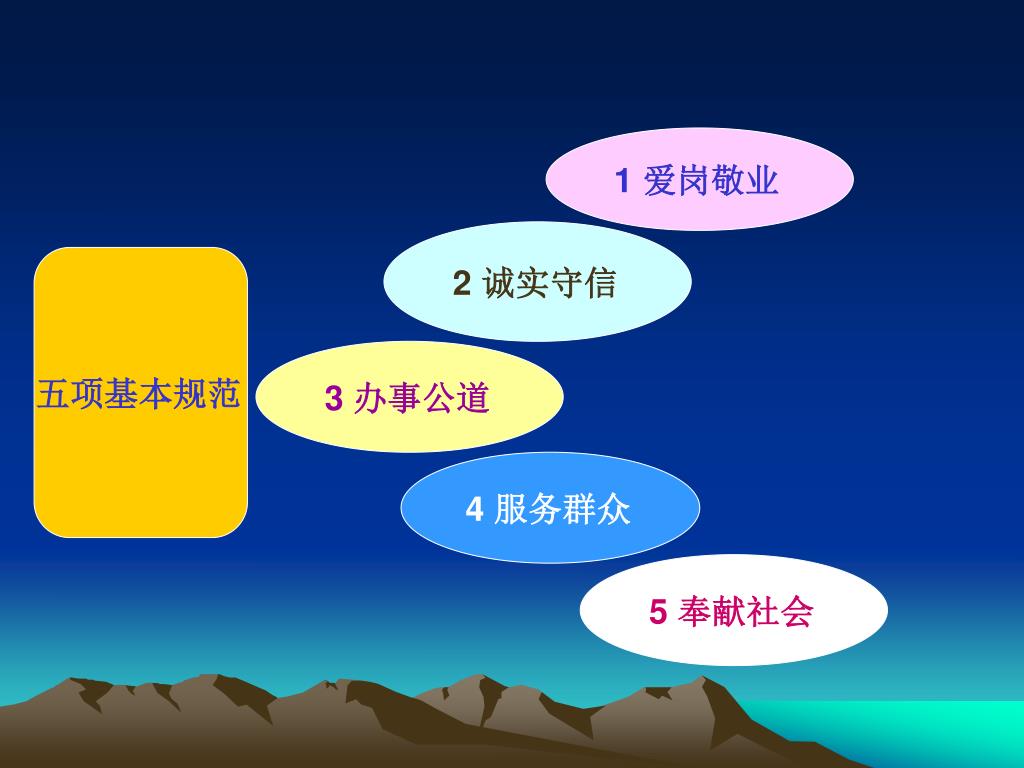 五项基本规范

1 爱岗敬业

2 诚实守信

3 办事公道

4 服务群众

5 奉献社会